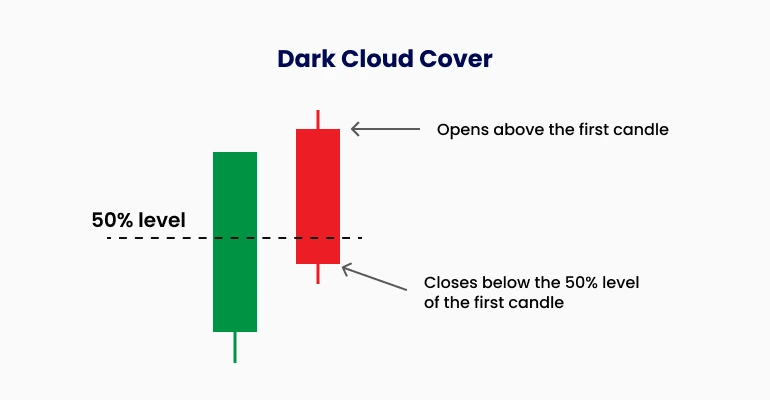 Dark Cloud Cover

Opens above the first candle

50% level

Closes below the 50% level of the first candle